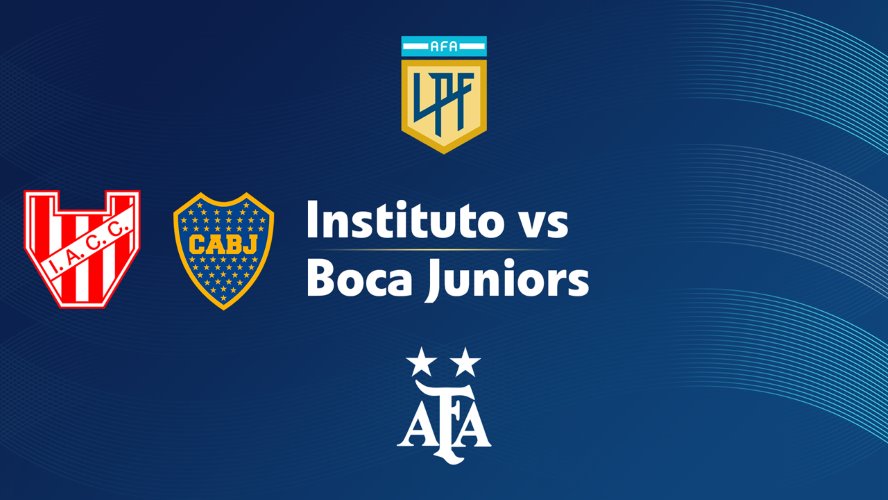 AFA
LPF

I.A.C.C.

CABJ

Instituto vs
Boca Juniors

AFA